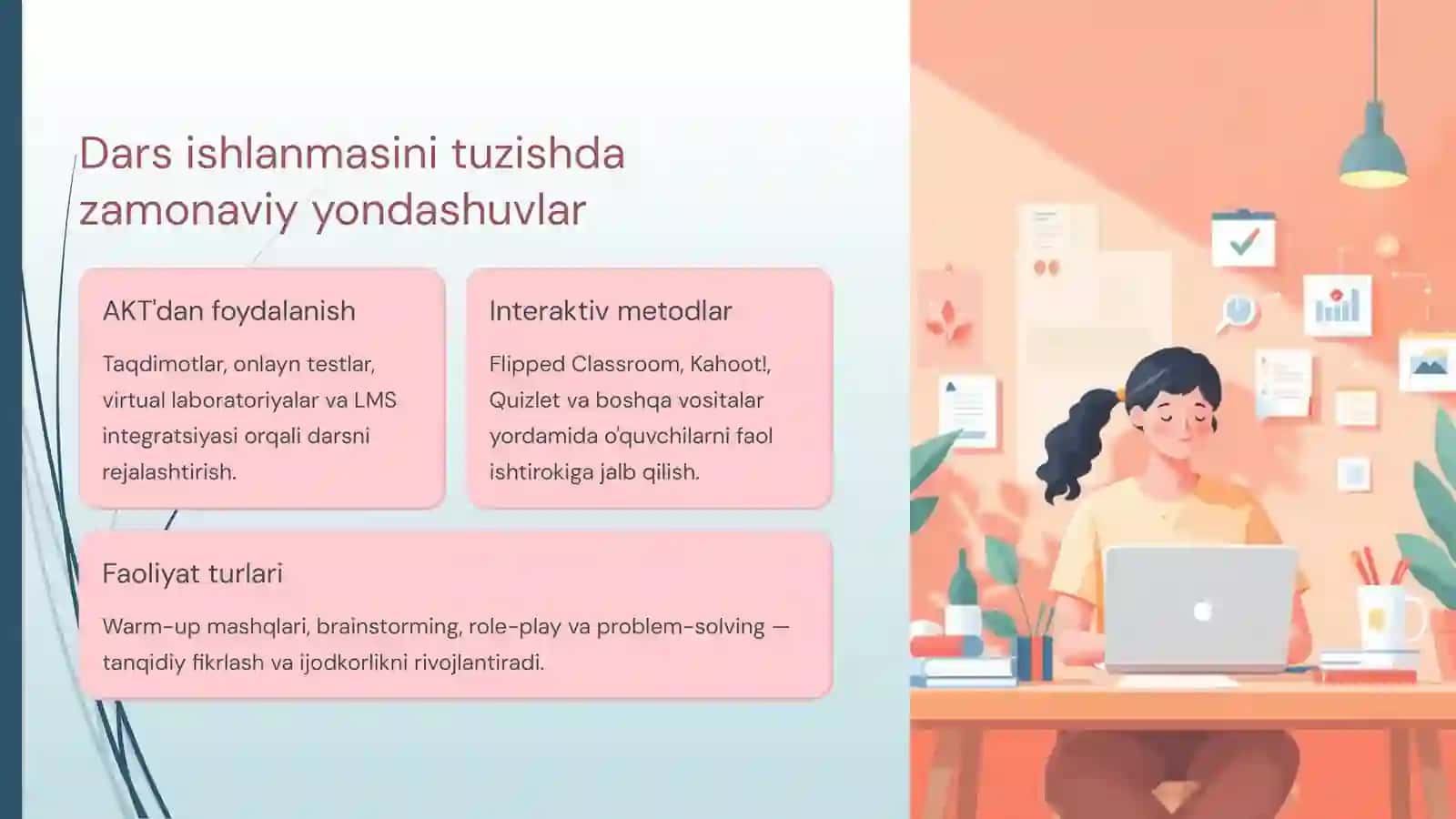 Dars ishlanmasini tuzishda zamonaviy yondashuvlar

AKT'dan foydalanish

Taqdimotlar, onlayn testlar, virtual laboratoriyalar va LMS integratsiyasi orqali darsni rejalashtirish.

Interaktiv metodlar

Flipped Classroom, Kahoot!, Quizlet va boshqa vositalar yordamida o'quvchilarni faol ishtirokiga jalb qilish.

Faoliyat turlari

Warm-up mashqlari, brainstorming, role-play va problem-solving — tanqidiy fikrlash va ijodkorlikni rivojlantiradi.